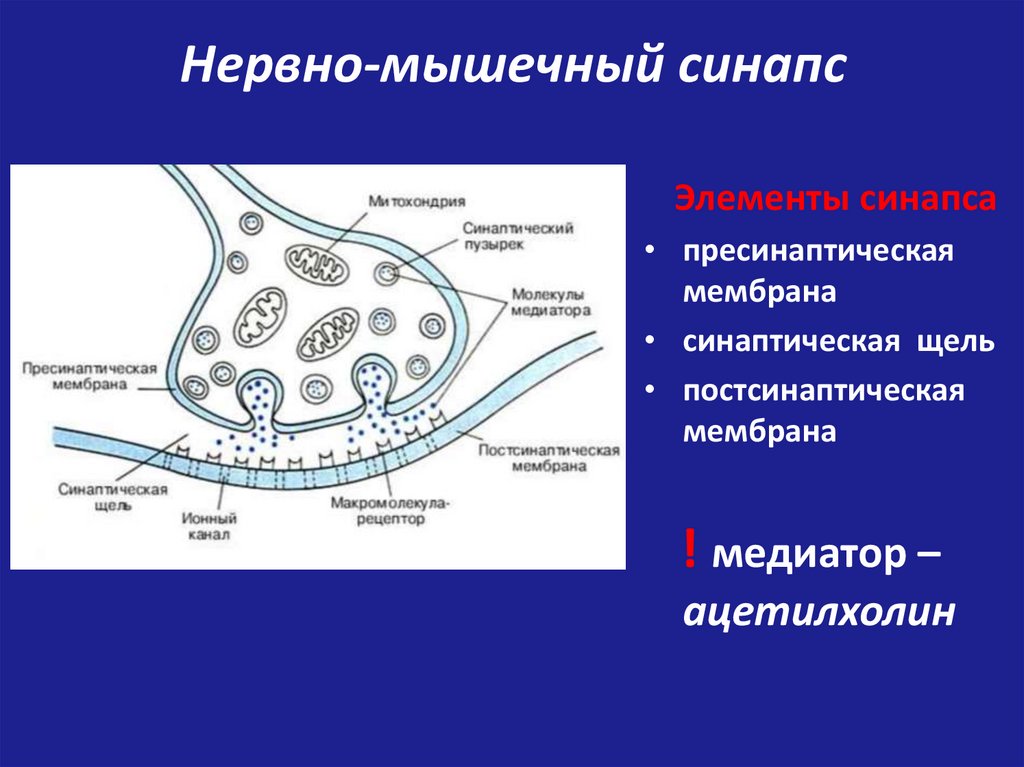 Нервно-мышечный синапс

Митохондрия

Синаптический пузырек

Молекулы медиатора

Пресинаптическая мембрана

Постсинаптическая мембрана

Синаптическая щель

Ионный канал

Макромолекула-рецептор

Элементы синапса

• пресинаптическая мембрана
• синаптическая щель
• постсинаптическая мембрана

! медиатор – ацетилхолин